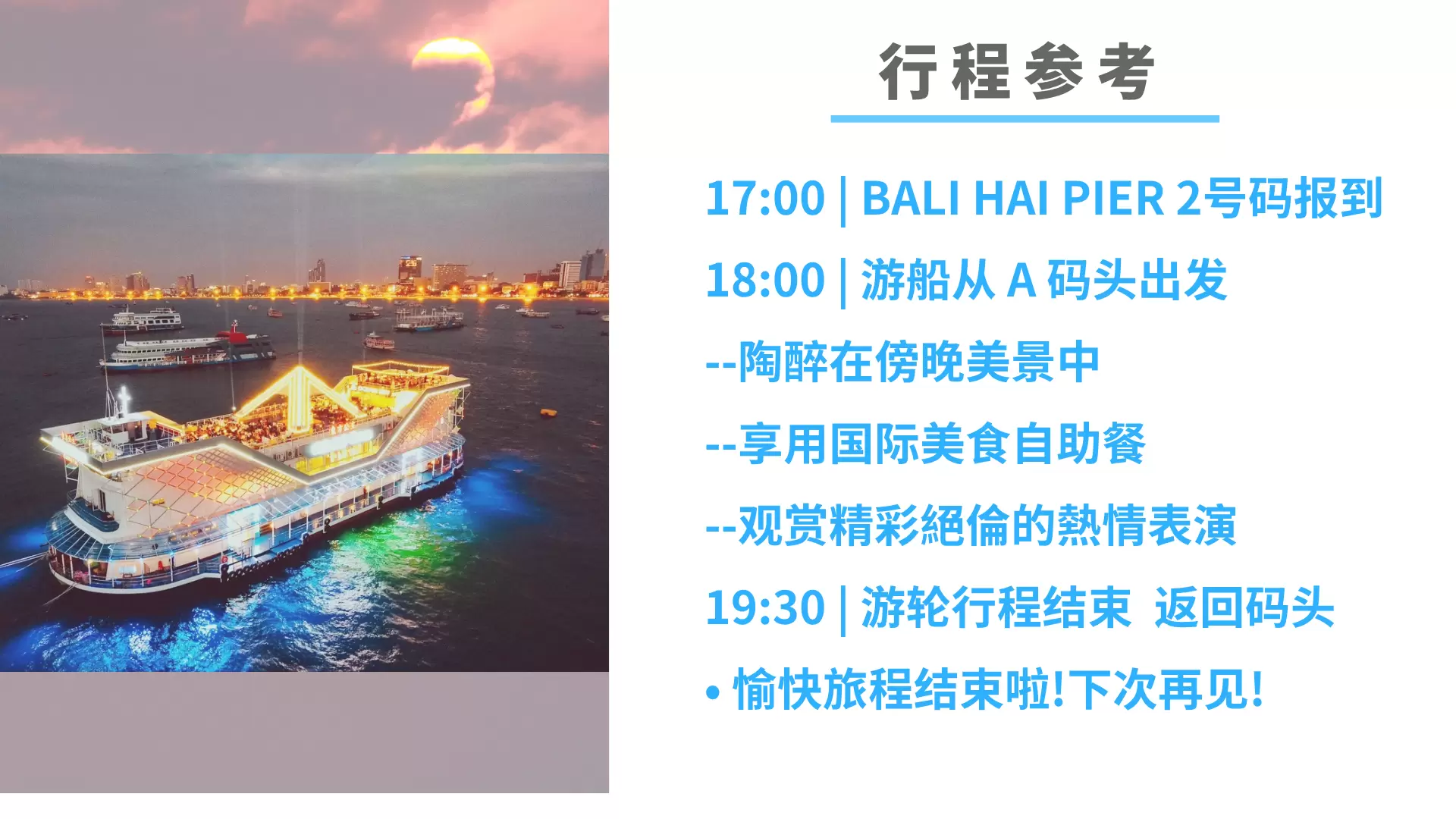 行程参考

17:00 | BALI HAI PIER 2号码报到

18:00 | 游船从 A 码头出发

--陶醉在傍晚美景中

--享用国际美食自助餐

--观赏精彩絕倫的熱情表演

19:30 | 游轮行程结束 返回码头

• 愉快旅程结束啦!下次再见!